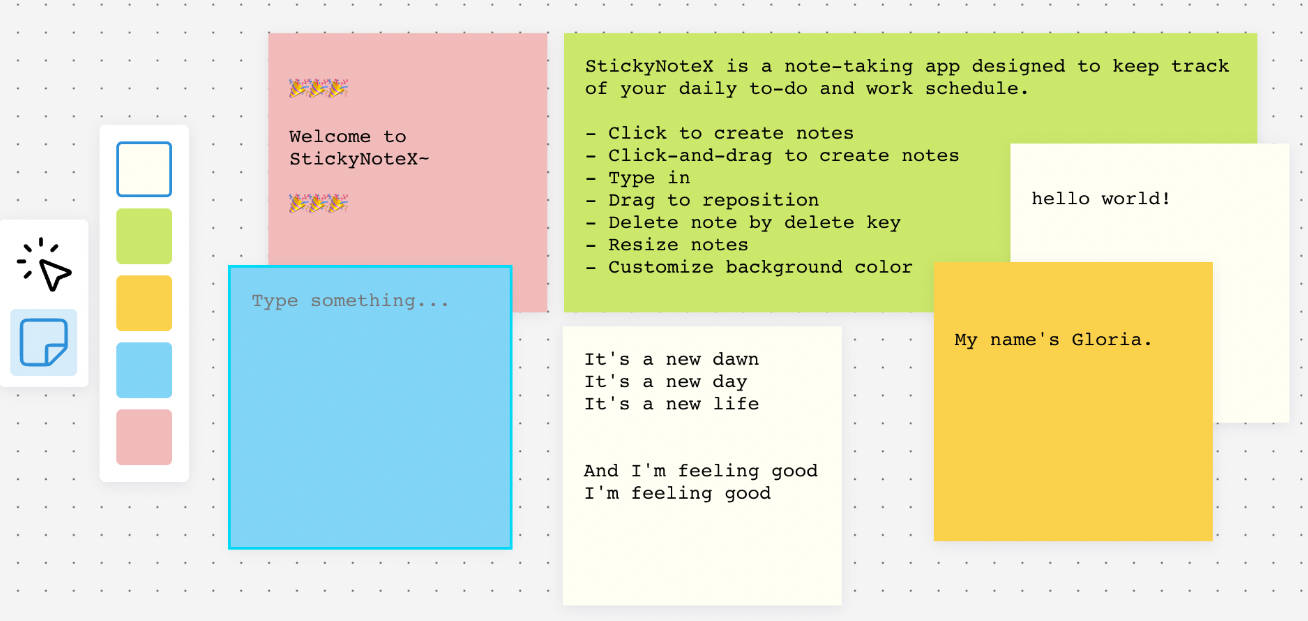 🎉🎉🎉

Welcome to StickyNoteX~

🎉🎉🎉

StickyNoteX is a note-taking app designed to keep track of your daily to-do and work schedule.

- Click to create notes
- Click-and-drag to create notes
- Type in
- Drag to reposition
- Delete note by delete key
- Resize notes
- Customize background color

hello world!

Type something...

It's a new dawn
It's a new day
It's a new life

And I'm feeling good
I'm feeling good

My name's Gloria.